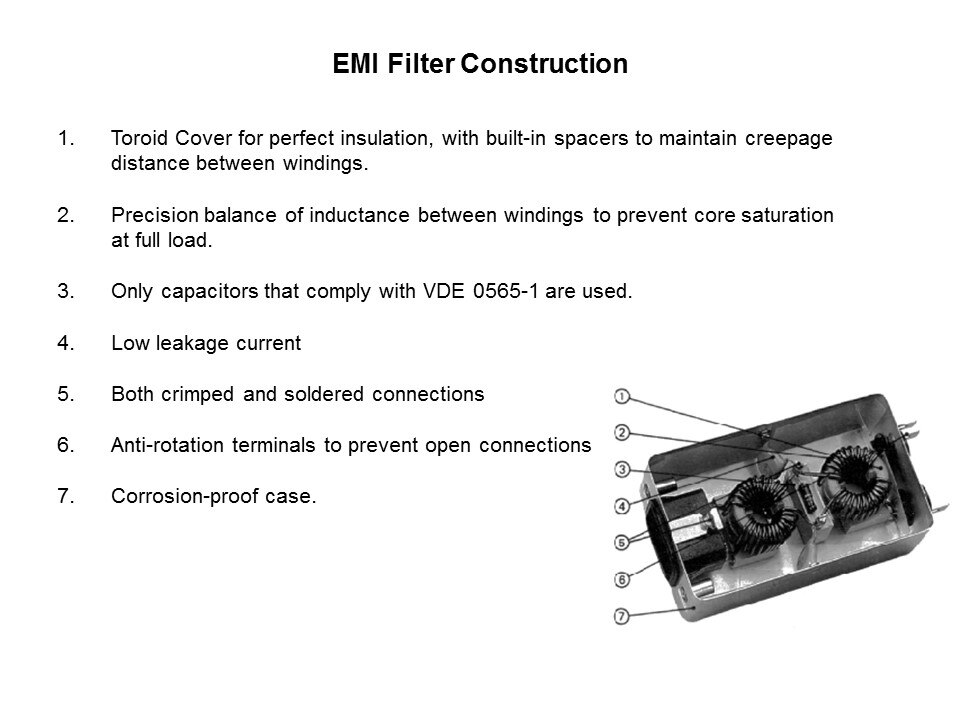 EMI Filter Construction

1. Toroid Cover for perfect insulation, with built-in spacers to maintain creepage distance between windings.

2. Precision balance of inductance between windings to prevent core saturation at full load.

3. Only capacitors that comply with VDE 0565-1 are used.

4. Low leakage current

5. Both crimped and soldered connections

6. Anti-rotation terminals to prevent open connections

7. Corrosion-proof case.

①
②
③
④
⑤
⑥
⑦